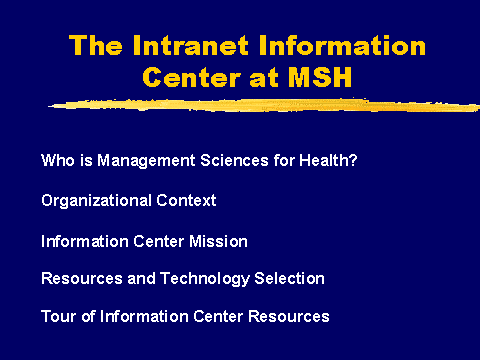 The Intranet Information Center at MSH

Who is Management Sciences for Health?

Organizational Context

Information Center Mission

Resources and Technology Selection

Tour of Information Center Resources